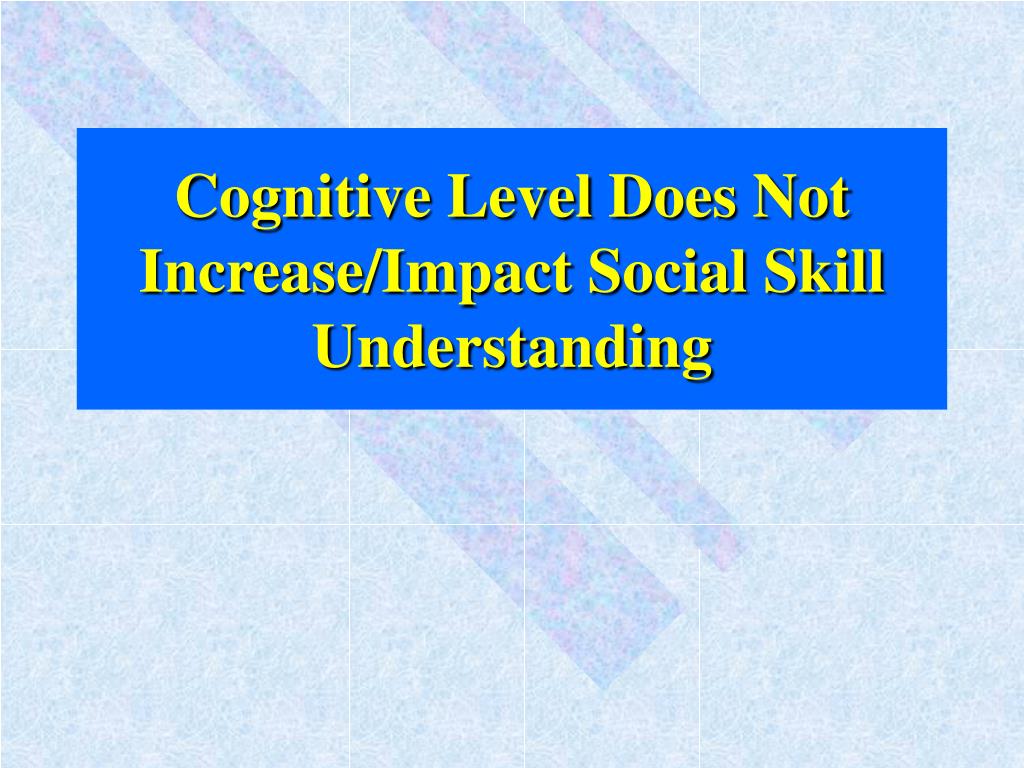 Cognitive Level Does Not Increase/Impact Social Skill Understanding